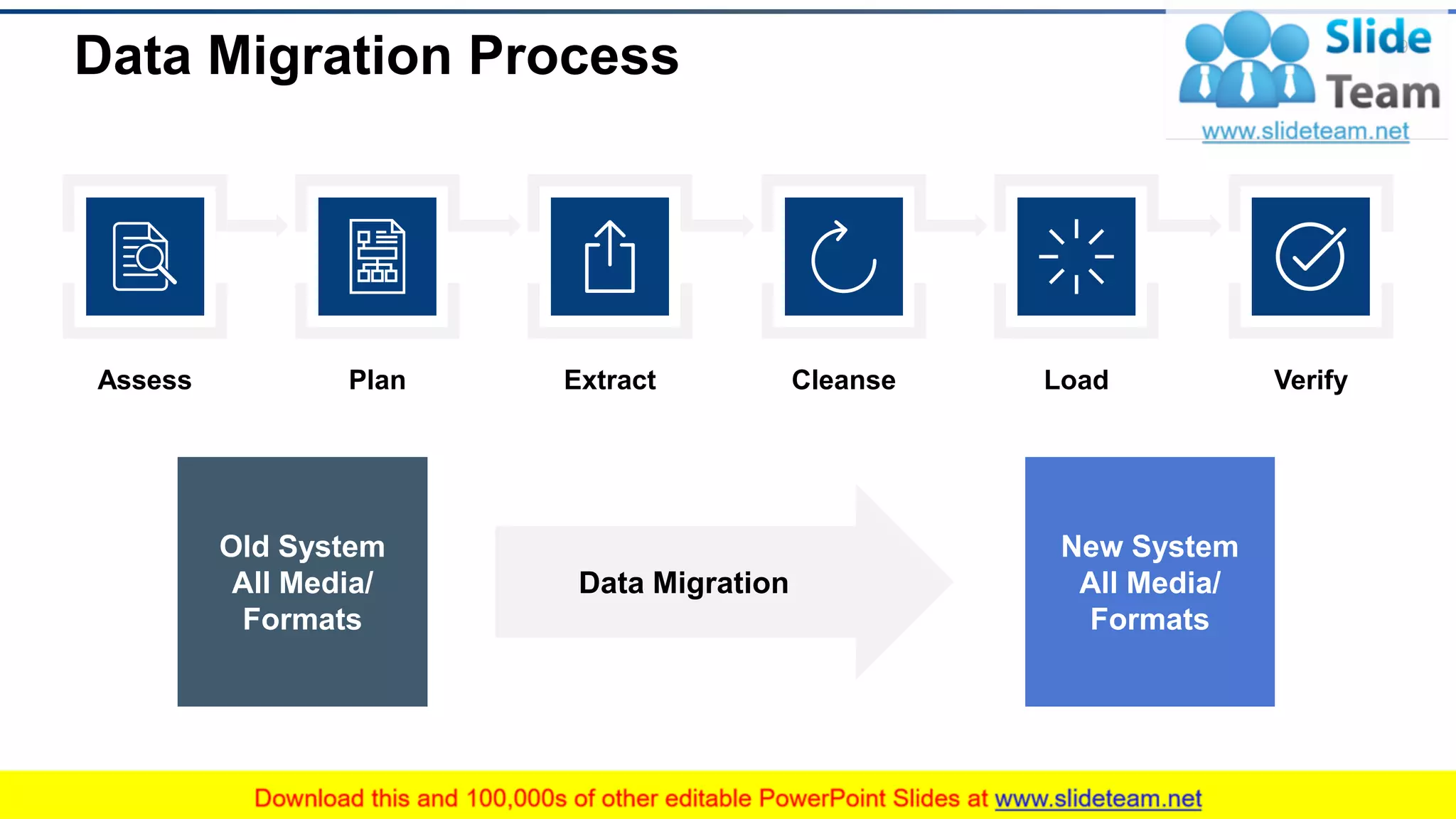 Data Migration Process

Slide Team
www.slideteam.net

Assess

Plan

Extract

Cleanse

Load

Verify

Old System All Media/ Formats

Data Migration

New System All Media/ Formats

Download this and 100,000s of other editable PowerPoint Slides at www.slideteam.net